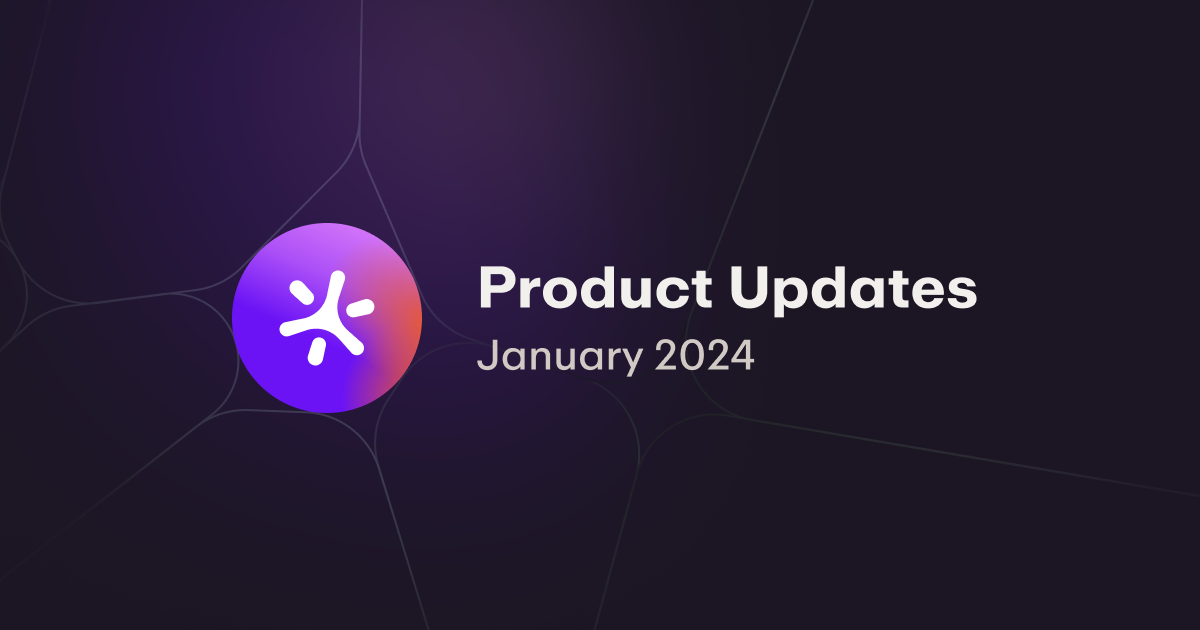 Product Updates
January 2024